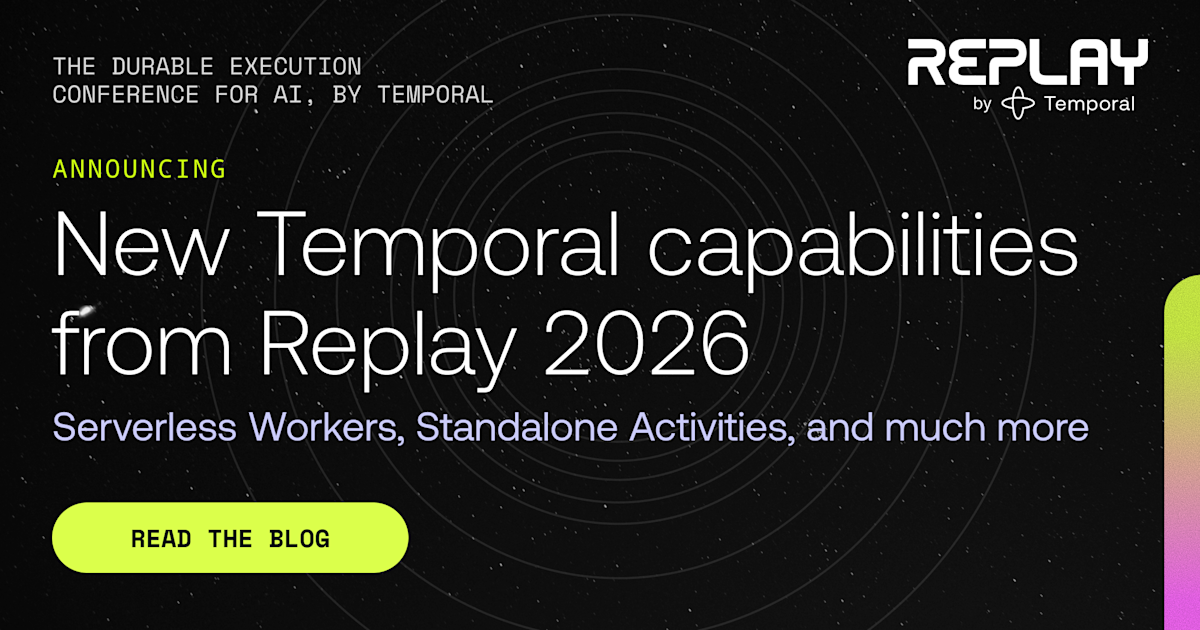 THE DURABLE EXECUTION CONFERENCE FOR AI, BY TEMPORAL

REPLAY
by Temporal

ANNOUNCING

New Temporal capabilities from Replay 2026

Serverless Workers, Standalone Activities, and much more

READ THE BLOG